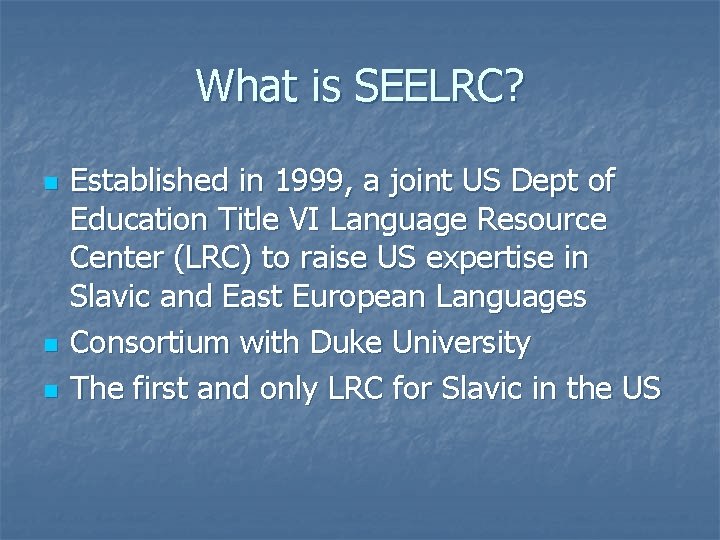 What is SEELRC?

- Established in 1999, a joint US Dept of Education Title VI Language Resource Center (LRC) to raise US expertise in Slavic and East European Languages
- Consortium with Duke University
- The first and only LRC for Slavic in the US